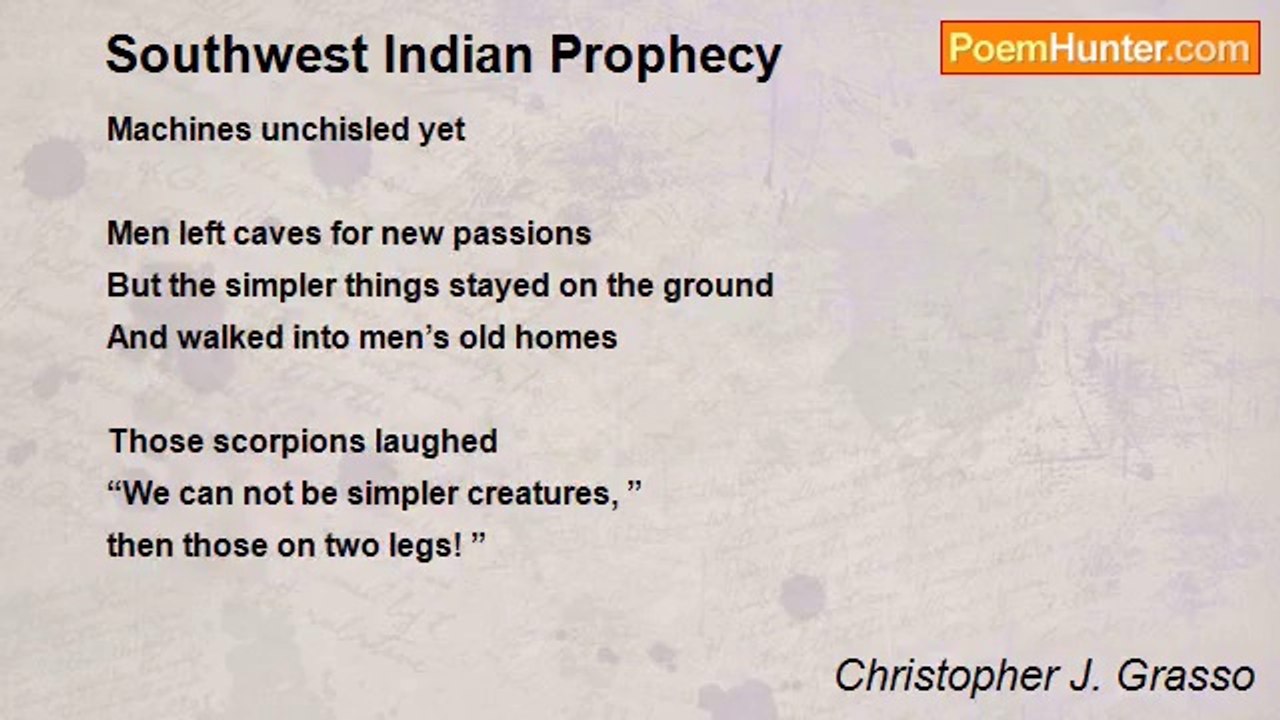 Southwest Indian Prophecy

PoemHunter.com

Machines unchisled yet

Men left caves for new passions
But the simpler things stayed on the ground
And walked into men’s old homes

Those scorpions laughed
“We can not be simpler creatures, ”
then those on two legs! ”

Christopher J. Grasso